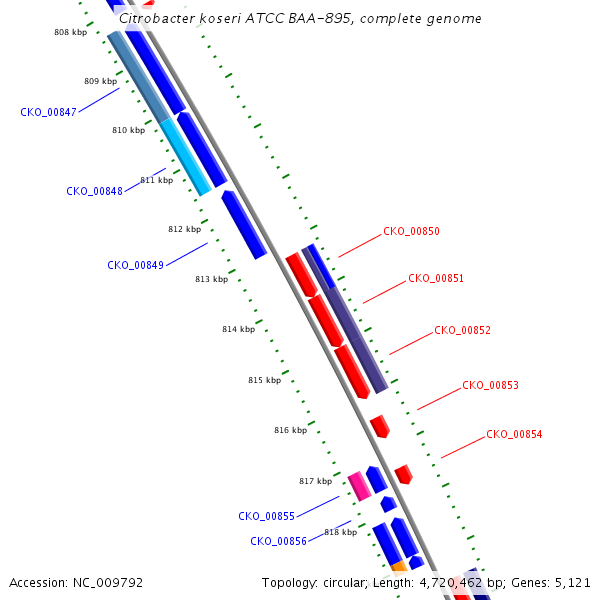 Citrobacter koseri ATCC BAA-895, complete genome

808 kbp
809 kbp
CKO_00847
810 kbp
811 kbp
CKO_00848
812 kbp
CKO_00849
813 kbp
814 kbp
815 kbp
816 kbp
817 kbp
CKO_00855
818 kbp
CKO_00856

CKO_00850
CKO_00851
CKO_00852
CKO_00853
CKO_00854

Accession: NC_009792
Topology: circular; Length: 4,720,462 bp; Genes: 5,121